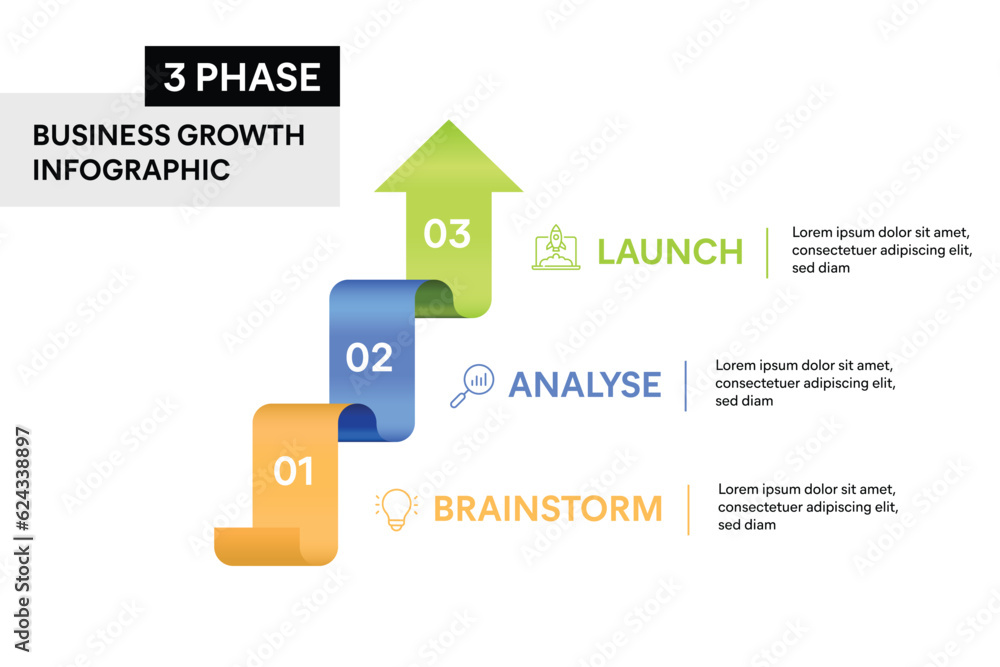 3 PHASE

BUSINESS GROWTH INFOGRAPHIC

03

LAUNCH

Lorem ipsum dolor sit amet, consectetuer adipiscing elit, sed diam

02

ANALYSE

Lorem ipsum dolor sit amet, consectetuer adipiscing elit, sed diam

01

BRAINSTORM

Lorem ipsum dolor sit amet, consectetuer adipiscing elit, sed diam

Adobe Stock | #624338897